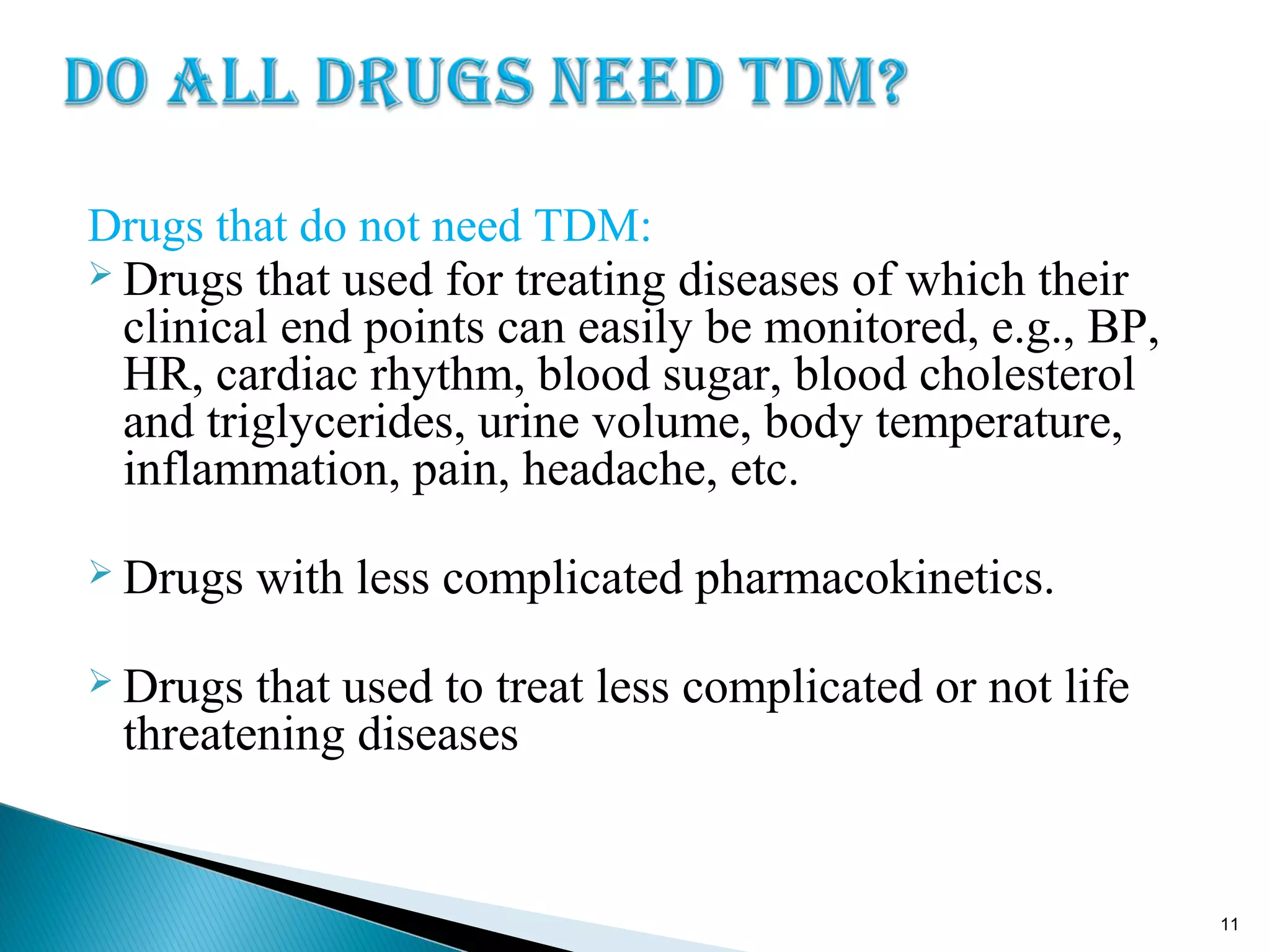 DO ALL DRUGS NEED TDM?

Drugs that do not need TDM:

➢ Drugs that used for treating diseases of which their clinical end points can easily be monitored, e.g., BP, HR, cardiac rhythm, blood sugar, blood cholesterol and triglycerides, urine volume, body temperature, inflammation, pain, headache, etc.

➢ Drugs with less complicated pharmacokinetics.

➢ Drugs that used to treat less complicated or not life threatening diseases

11